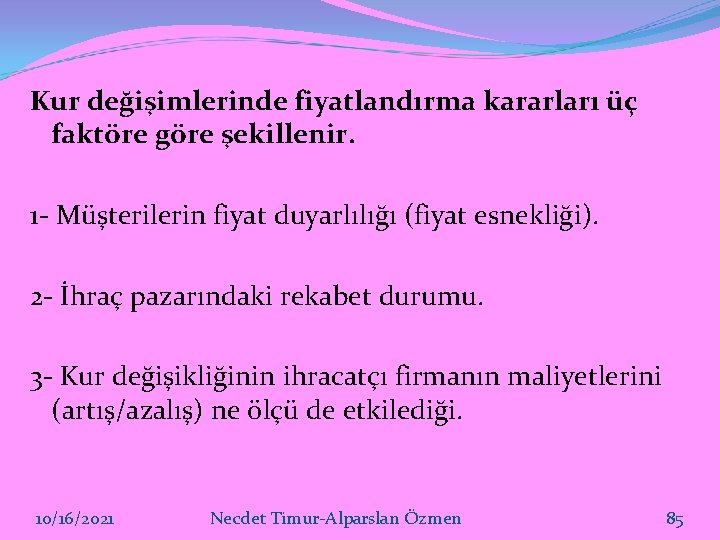 Kur değişimlerinde fiyatlandırma kararları üç faktöre göre şekillenir.

1- Müşterilerin fiyat duyarlılığı (fiyat esnekliği).

2- İhraç pazarındaki rekabet durumu.

3- Kur değişikliğinin ihracatçı firmanın maliyetlerini (artış/azalış) ne ölçü de etkilediği.

10/16/2021 Necdet Timur-Alparslan Özmen 85